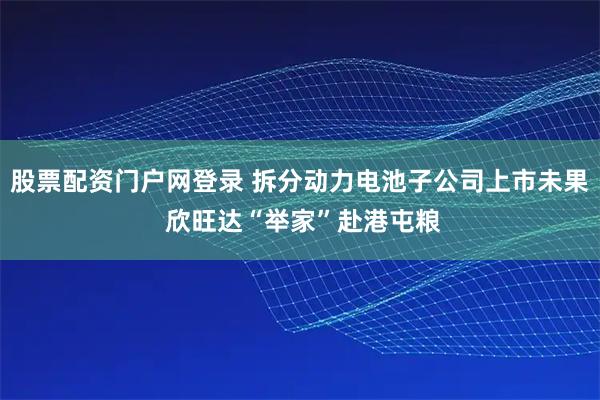 股票配资门户网登录 拆分动力电池子公司上市未果 欣旺达“举家”赴港屯粮